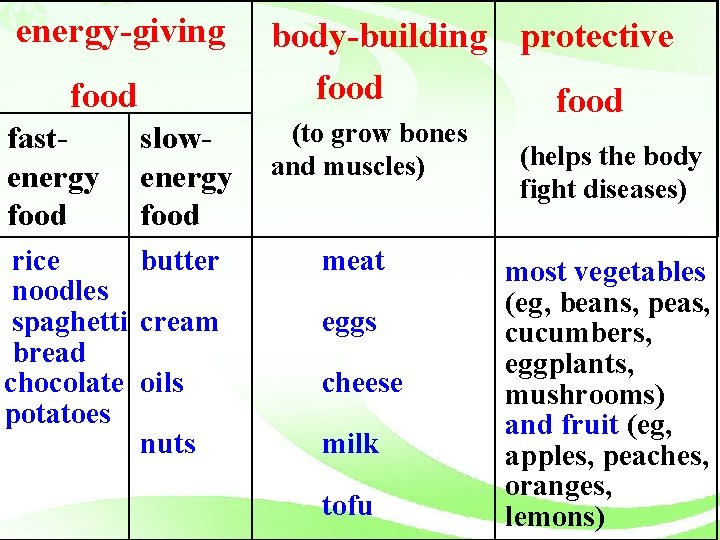 | energy-giving food | | body-building food (to grow bones and muscles) | protective food (helps the body fight diseases) |
|---|---|---|---|
| fast-energy food | slow-energy food | | |
| rice noodles spaghetti bread chocolate potatoes | butter cream oils nuts | meat eggs cheese milk tofu | most vegetables (eg, beans, peas, cucumbers, eggplants, mushrooms) and fruit (eg, apples, peaches, oranges, lemons) |